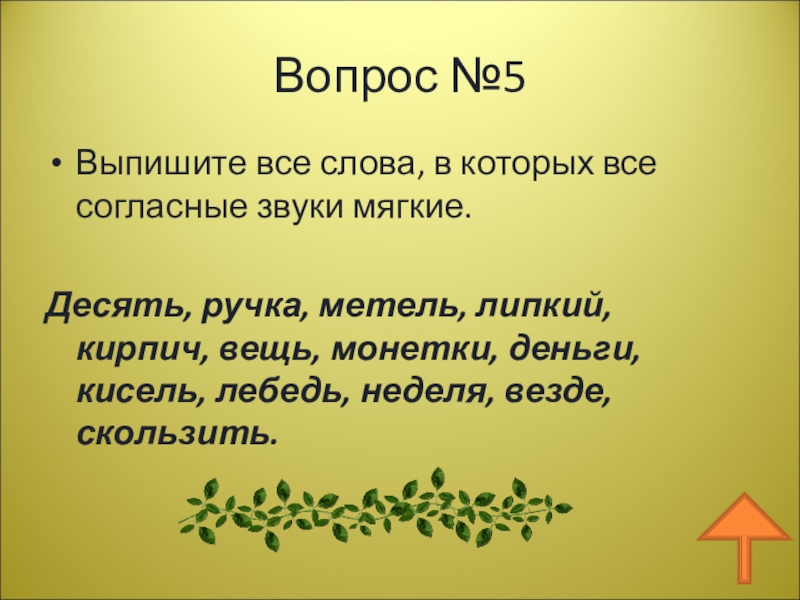 Вопрос №5

• Выпишите все слова, в которых все согласные звуки мягкие.

Десять, ручка, метель, липкий, кирпич, вещь, монетки, деньги, кисель, лебедь, неделя, везде, скользить.